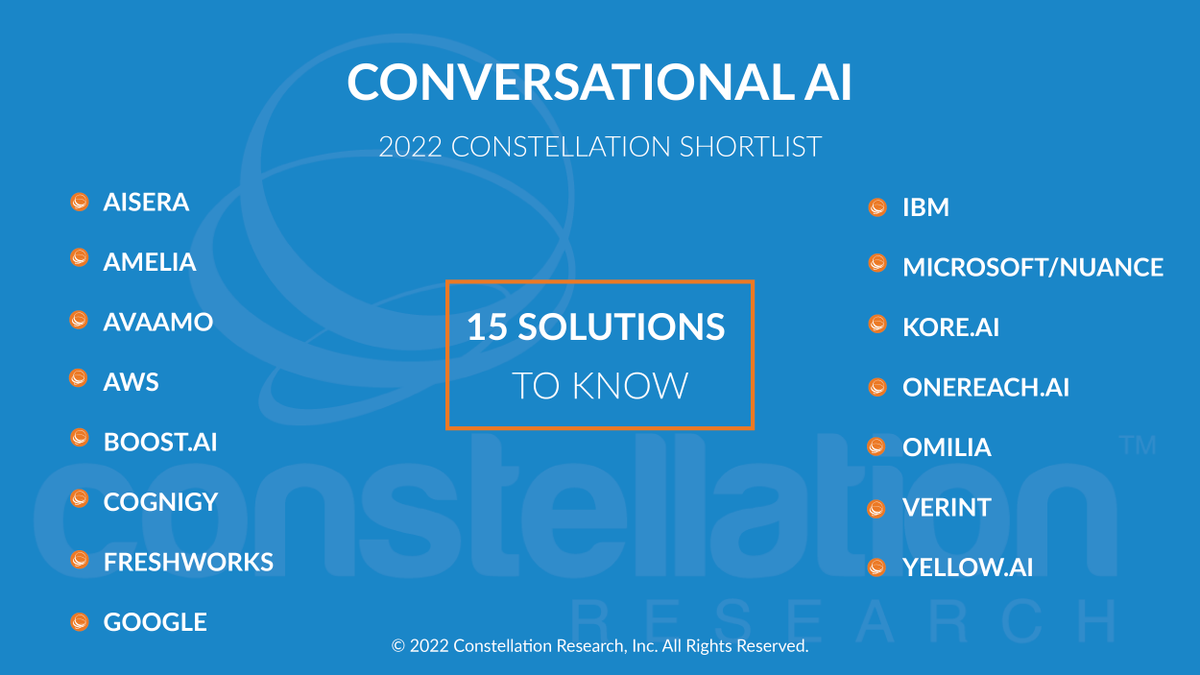 CONVERSATIONAL AI

2022 CONSTELLATION SHORTLIST

AISERA

AMELIA

AVAAMO

AWS

BOOST.AI

COGNIGY

FRESHWORKS

GOOGLE

15 SOLUTIONS TO KNOW

IBM

MICROSOFT/NUANCE

KORE.AI

ONEREACH.AI

OMILIA

VERINT

YELLOW.AI

constellation™
RESEARCH

© 2022 Constellation Research, Inc. All Rights Reserved.